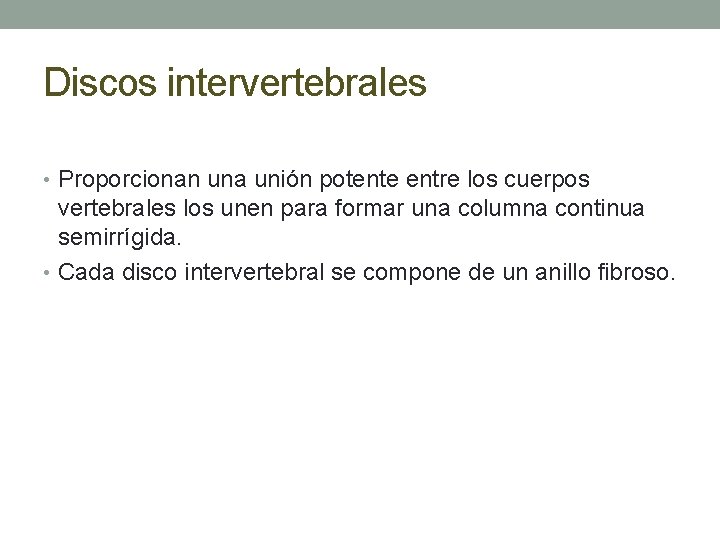 Discos intervertebrales

• Proporcionan una unión potente entre los cuerpos vertebrales los unen para formar una columna continua semirrígida.
• Cada disco intervertebral se compone de un anillo fibroso.